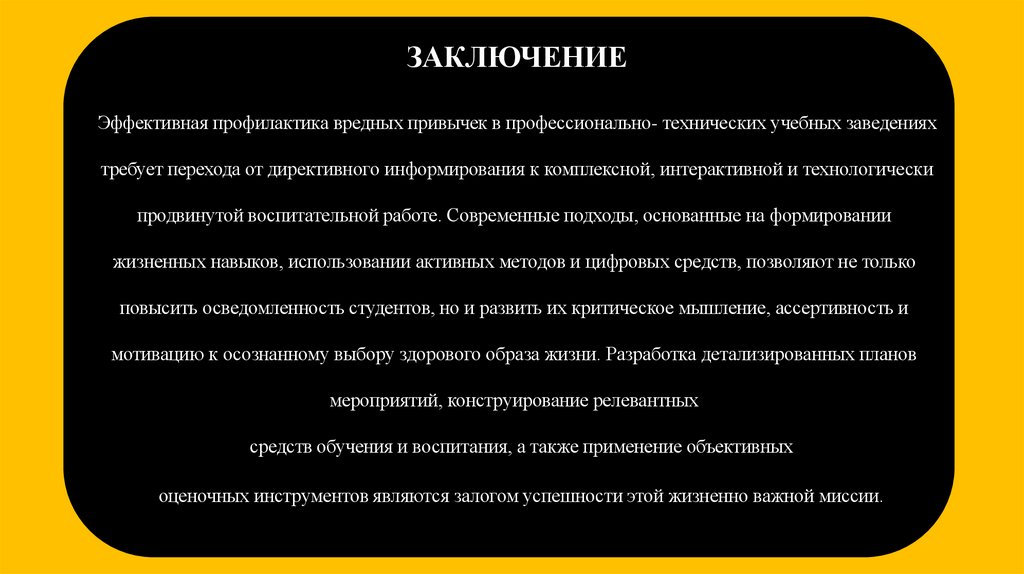 ЗАКЛЮЧЕНИЕ

Эффективная профилактика вредных привычек в профессионально- технических учебных заведениях требует перехода от директивного информирования к комплексной, интерактивной и технологически продвинутой воспитательной работе. Современные подходы, основанные на формировании жизненных навыков, использовании активных методов и цифровых средств, позволяют не только повысить осведомленность студентов, но и развить их критическое мышление, ассертивность и мотивацию к осознанному выбору здорового образа жизни. Разработка детализированных планов мероприятий, конструирование релевантных

средств обучения и воспитания, а также применение объективных

оценочных инструментов являются залогом успешности этой жизненно важной миссии.